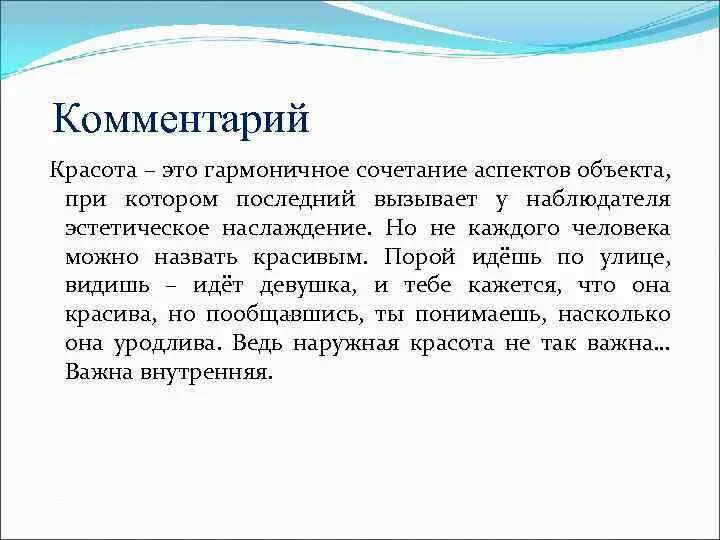 Комментарий

Красота – это гармоничное сочетание аспектов объекта, при котором последний вызывает у наблюдателя эстетическое наслаждение. Но не каждого человека можно назвать красивым. Порой идёшь по улице, видишь – идёт девушка, и тебе кажется, что она красива, но пообщавшись, ты понимаешь, насколько она уродлива. Ведь наружная красота не так важна… Важна внутренняя.